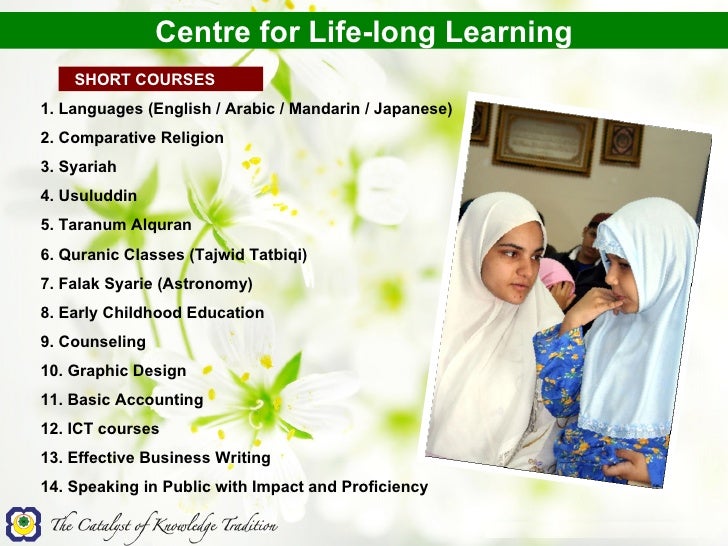 Centre for Life-long Learning

SHORT COURSES

1. Languages (English / Arabic / Mandarin / Japanese)
2. Comparative Religion
3. Syariah
4. Usuluddin
5. Taranum Alquran
6. Quranic Classes (Tajwid Tatbiqi)
7. Falak Syarie (Astronomy)
8. Early Childhood Education
9. Counseling
10. Graphic Design
11. Basic Accounting
12. ICT courses
13. Effective Business Writing
14. Speaking in Public with Impact and Proficiency

The Catalyst of Knowledge Tradition